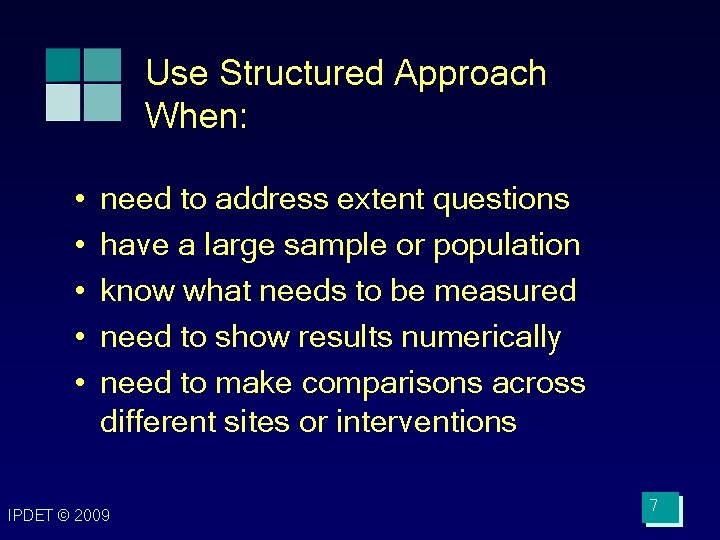 Use Structured Approach When:

• need to address extent questions
• have a large sample or population
• know what needs to be measured
• need to show results numerically
• need to make comparisons across different sites or interventions

IPDET © 2009

7